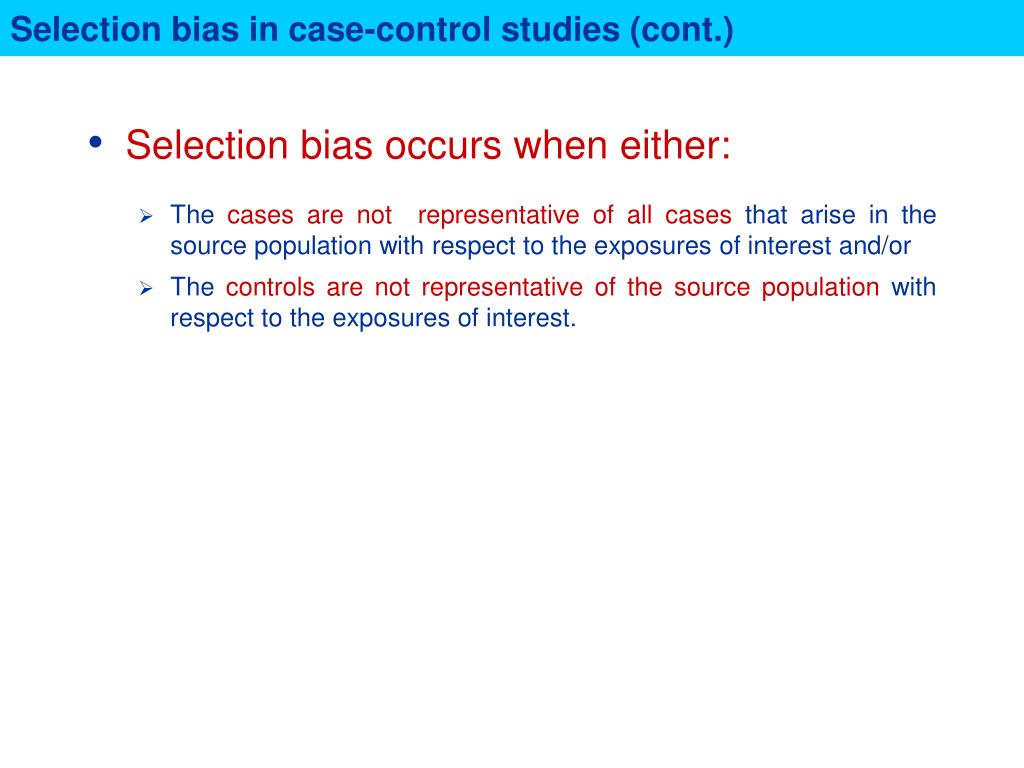 Selection bias in case-control studies (cont.)

• Selection bias occurs when either:

➢ The cases are not representative of all cases that arise in the source population with respect to the exposures of interest and/or

➢ The controls are not representative of the source population with respect to the exposures of interest.